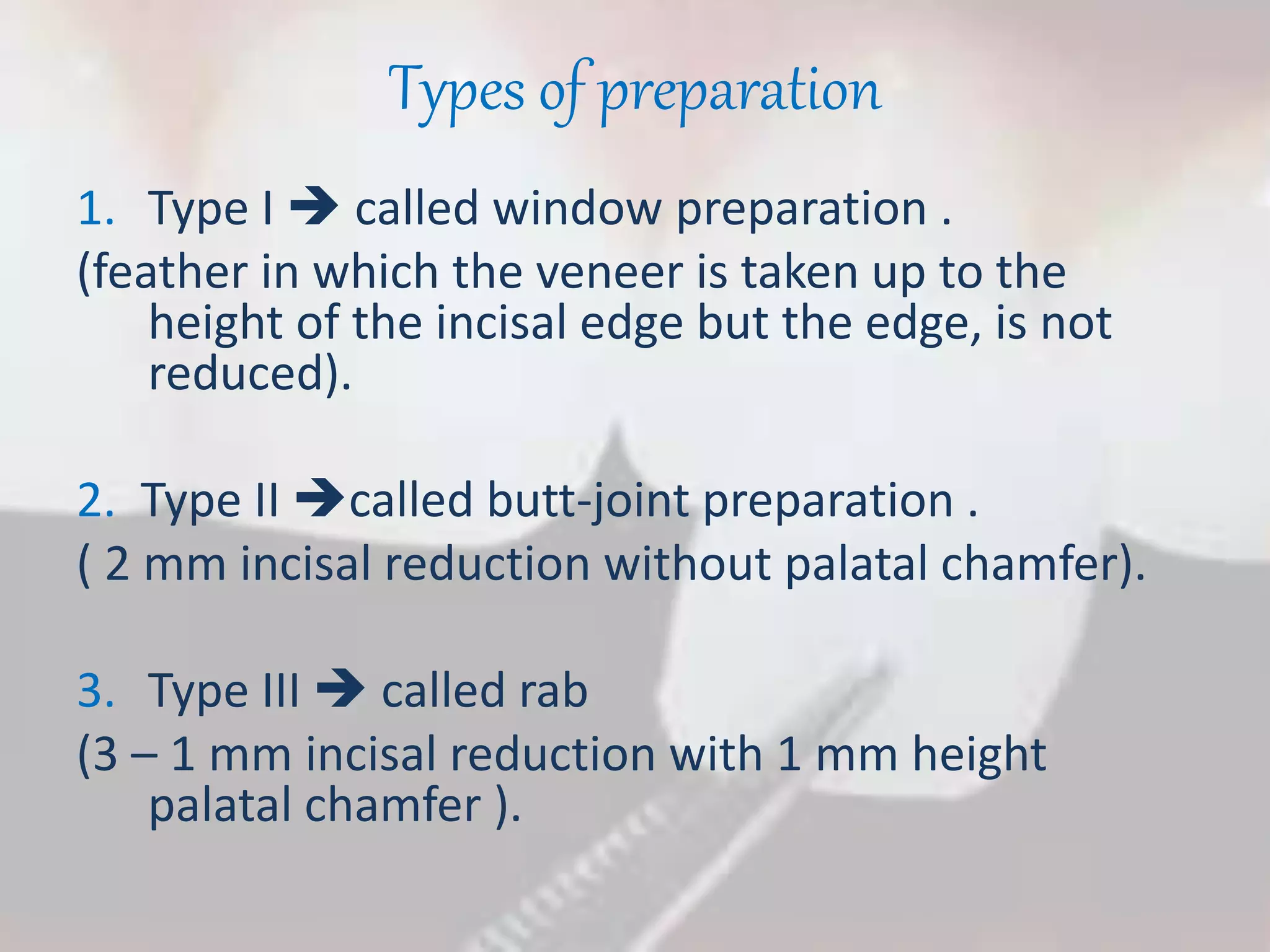 Types of preparation

1. Type I → called window preparation .
(feather in which the veneer is taken up to the height of the incisal edge but the edge, is not reduced).

2. Type II →called butt-joint preparation .
( 2 mm incisal reduction without palatal chamfer).

3. Type III → called rab
(3 – 1 mm incisal reduction with 1 mm height palatal chamfer ).